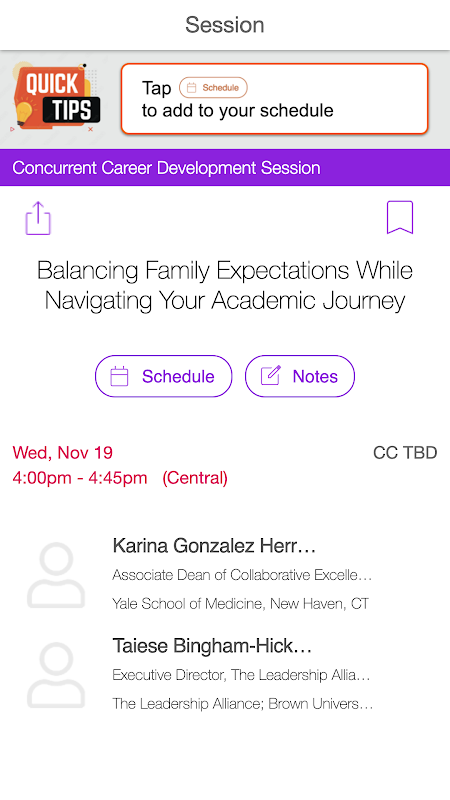 Session

QUICK TIPS

Tap Schedule to add to your schedule

Concurrent Career Development Session

Balancing Family Expectations While Navigating Your Academic Journey

Schedule Notes

Wed, Nov 19
4:00pm - 4:45pm (Central)

CC TBD

Karina Gonzalez Herr…
Associate Dean of Collaborative Excelle…
Yale School of Medicine, New Haven, CT

Taiese Bingham-Hick…
Executive Director, The Leadership Allia…
The Leadership Alliance; Brown Univers…